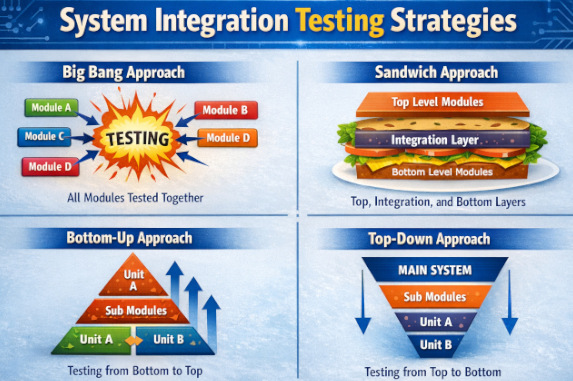 System Integration Testing Strategies

Big Bang Approach

Module A
Module C
Module D
TESTING
Module B
Module D

All Modules Tested Together

Sandwich Approach

Top Level Modules
Integration Layer
Bottom Level Modules

Top, Integration, and Bottom Layers

Bottom-Up Approach

Unit A
Sub Modules
Unit A
Unit B

Testing from Bottom to Top

Top-Down Approach

MAIN SYSTEM
Sub Modules
Unit A
Unit B

Testing from Top to Bottom